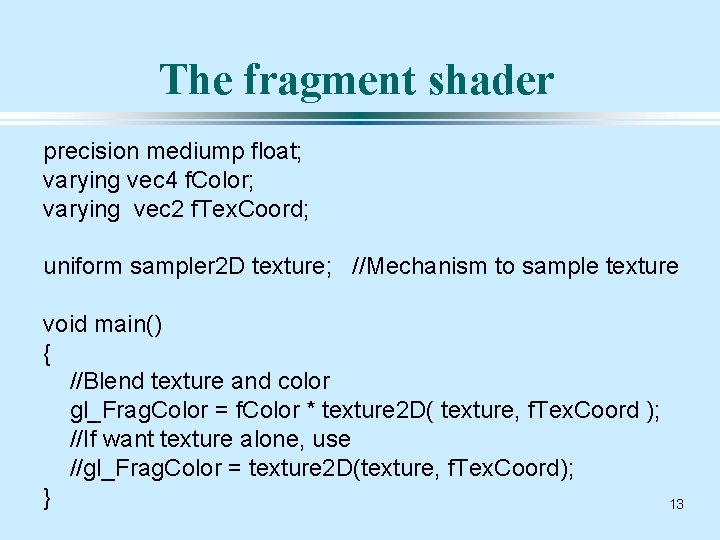 The fragment shader

precision mediump float;
varying vec4 fColor;
varying  vec2 fTexCoord;

uniform sampler2D texture;   //Mechanism to sample texture

void main()
{
   //Blend texture and color
   gl_FragColor = fColor * texture2D( texture, fTexCoord );
   //If want texture alone, use
   //gl_FragColor = texture2D(texture, fTexCoord);
}

13